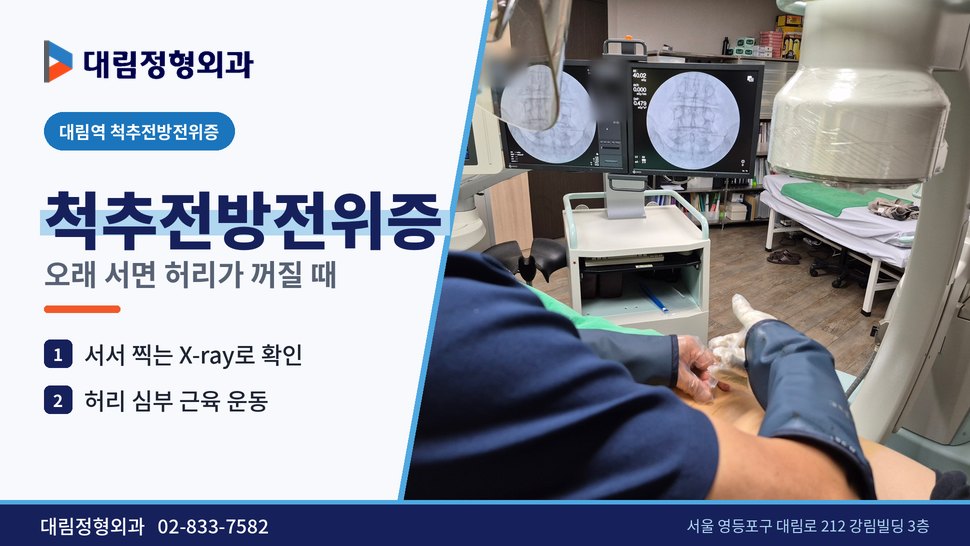 대림정형외과

대림역 척추전방전위증

척추전방전위증

오래 서면 허리가 꺼질 때

1 서서 찍는 X-ray로 확인

2 허리 심부 근육 운동

대림정형외과 02-833-7582

서울 영등포구 대림로 212 강림빌딩 3층